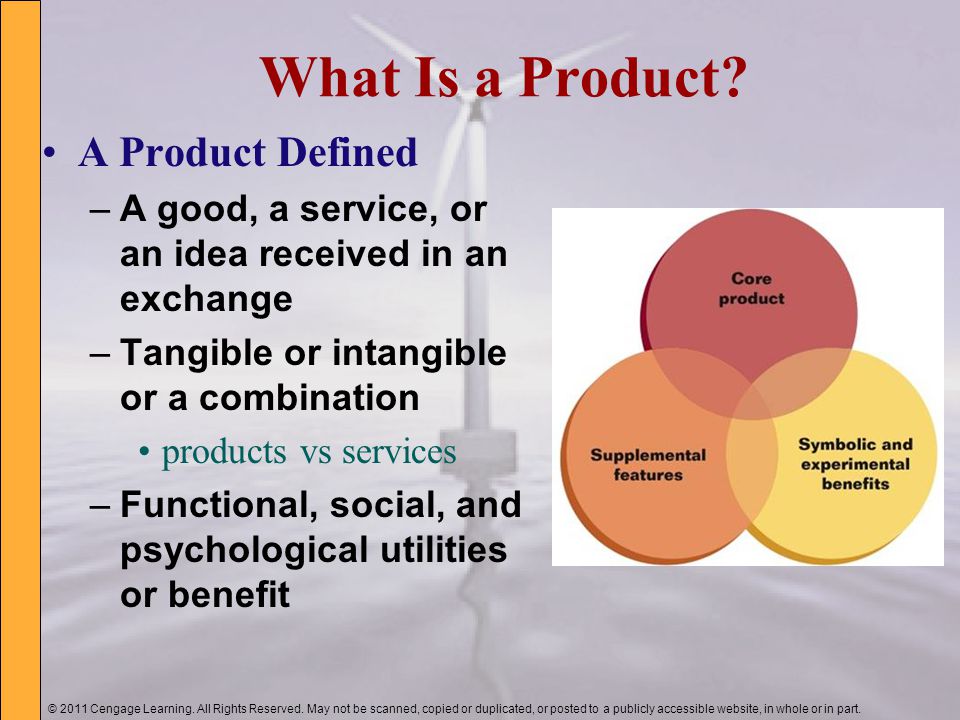 What Is a Product?

• A Product Defined

– A good, a service, or an idea received in an exchange

– Tangible or intangible or a combination

• products vs services

– Functional, social, and psychological utilities or benefit

Core product

Supplemental features

Symbolic and experimental benefits

© 2011 Cengage Learning. All Rights Reserved. May not be scanned, copied or duplicated, or posted to a publicly accessible website, in whole or in part.